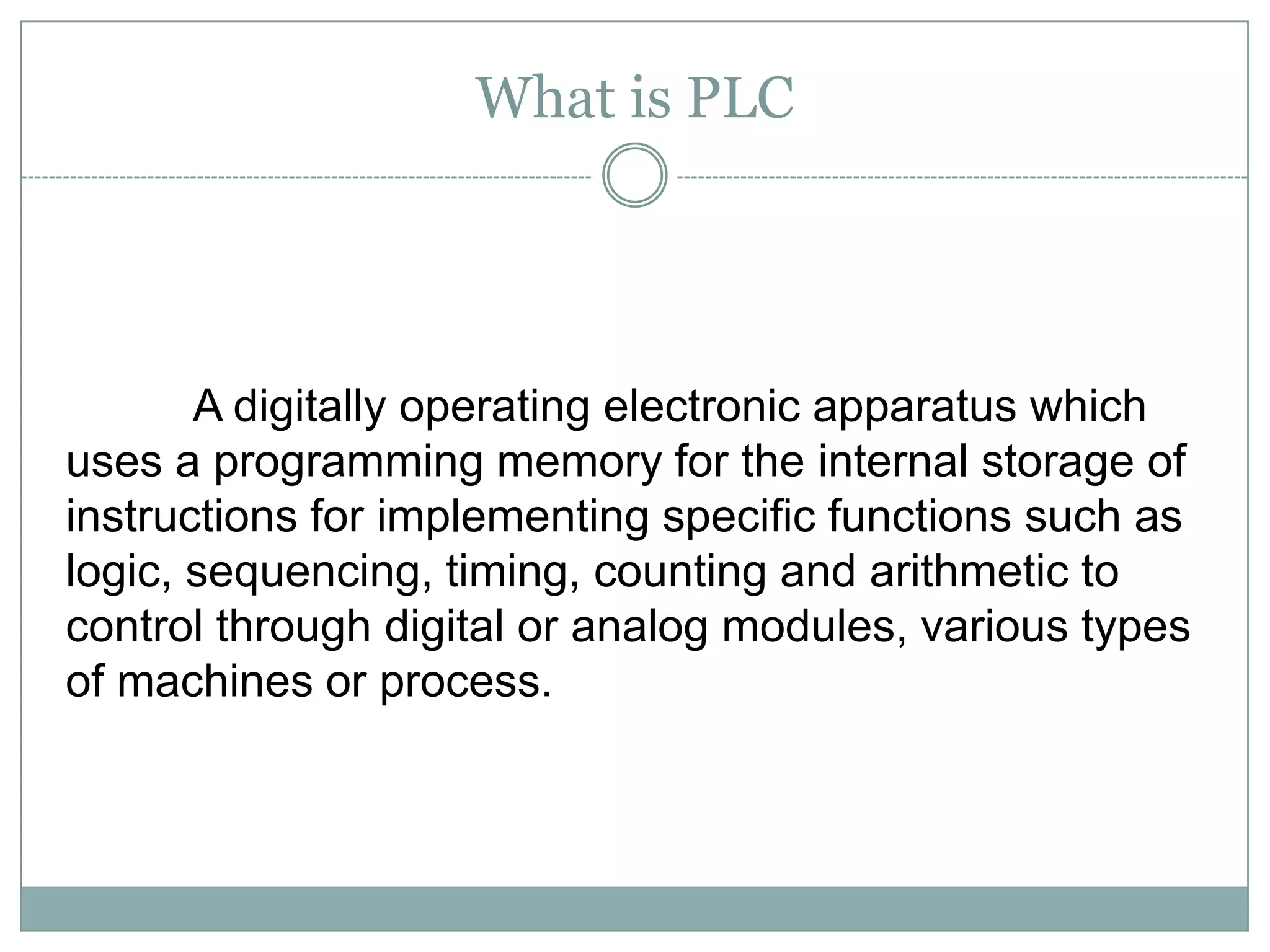 What is PLC

A digitally operating electronic apparatus which uses a programming memory for the internal storage of instructions for implementing specific functions such as logic, sequencing, timing, counting and arithmetic to control through digital or analog modules, various types of machines or process.